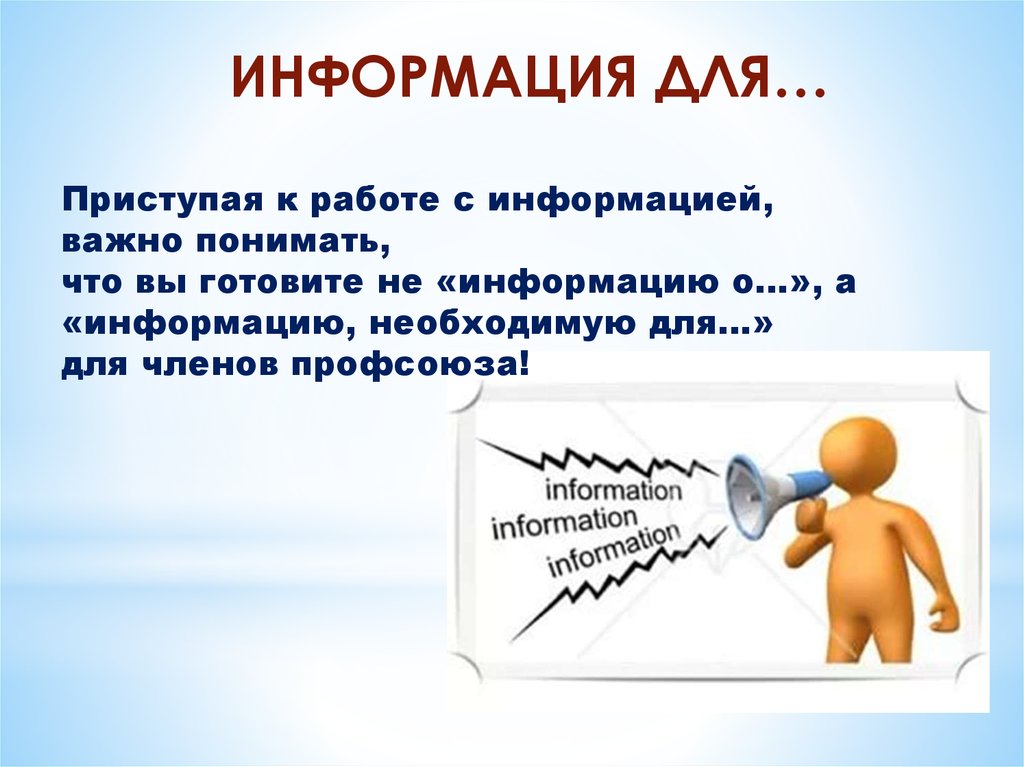 ИНФОРМАЦИЯ ДЛЯ…

Приступая к работе с информацией, важно понимать, что вы готовите не «информацию о…», а «информацию, необходимую для…» для членов профсоюза!

information
information
information